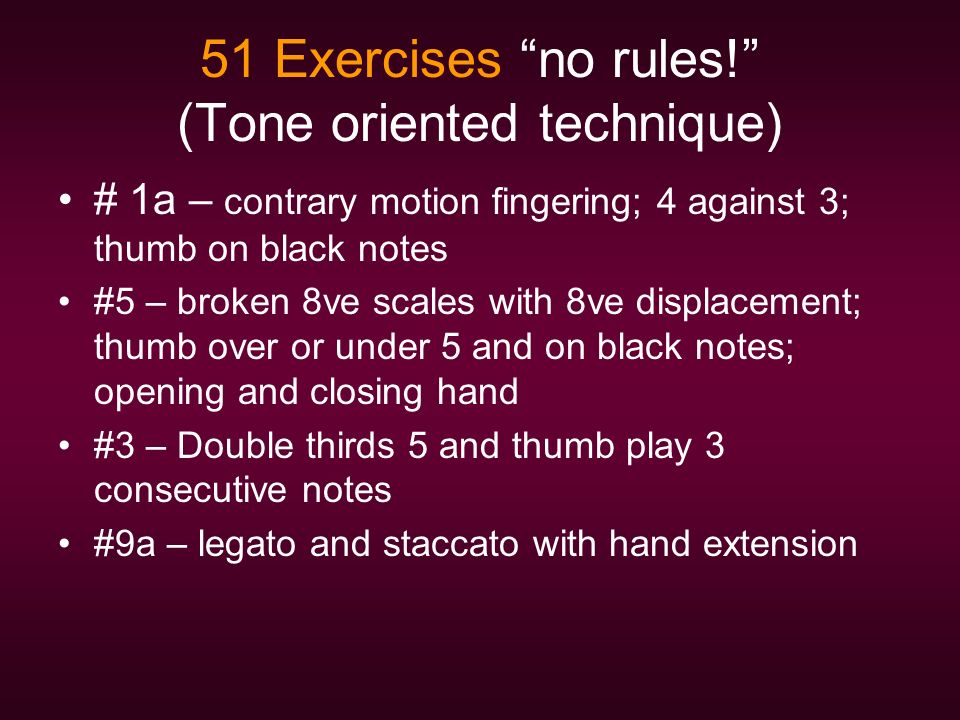 51 Exercises “no rules!”
(Tone oriented technique)

• # 1a – contrary motion fingering; 4 against 3; thumb on black notes
• #5 – broken 8ve scales with 8ve displacement; thumb over or under 5 and on black notes; opening and closing hand
• #3 – Double thirds 5 and thumb play 3 consecutive notes
• #9a – legato and staccato with hand extension